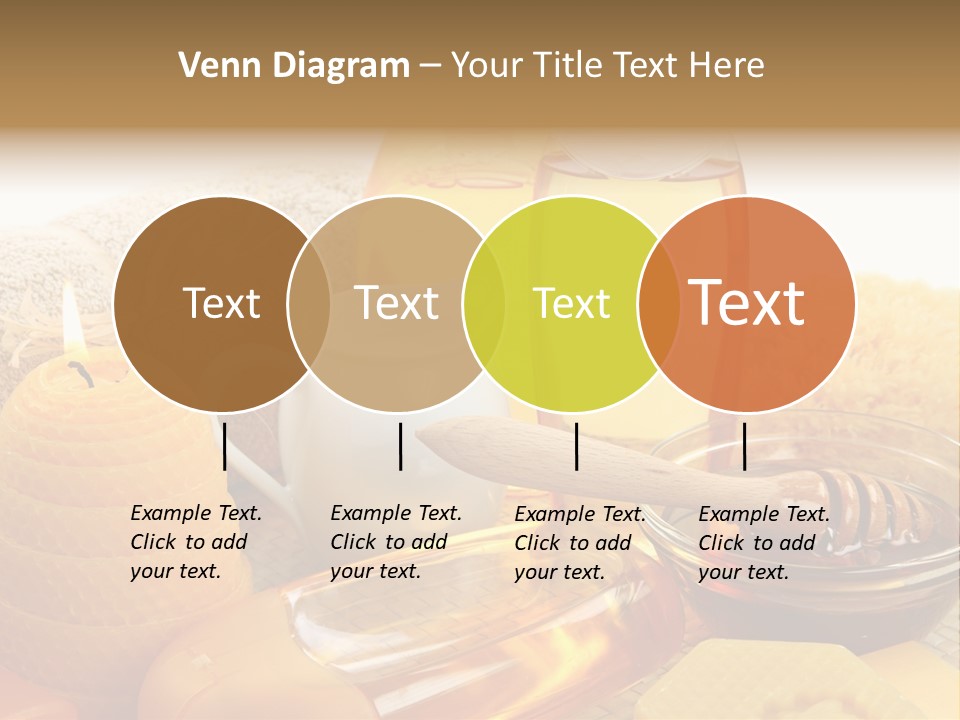 Venn Diagram – Your Title Text Here

Text

Text

Text

Text

Example Text. Click to add your text.

Example Text. Click to add your text.

Example Text. Click to add your text.

Example Text. Click to add your text.